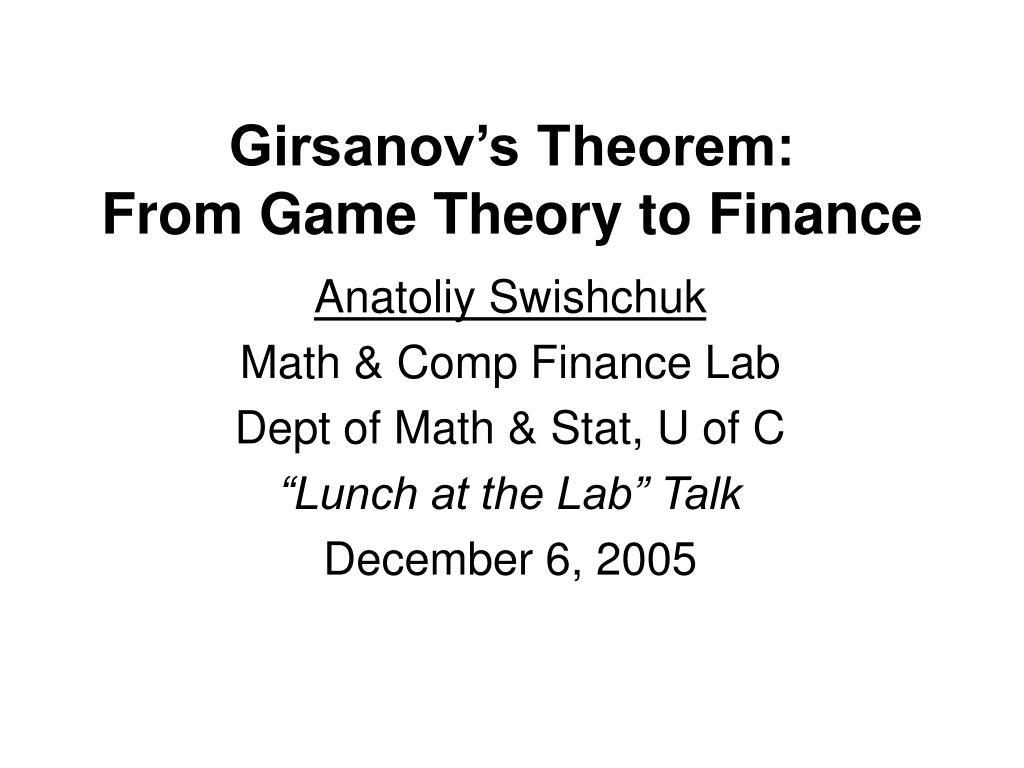 Girsanov’s Theorem:
From Game Theory to Finance

Anatoliy Swishchuk
Math & Comp Finance Lab
Dept of Math & Stat, U of C
“Lunch at the Lab” Talk
December 6, 2005